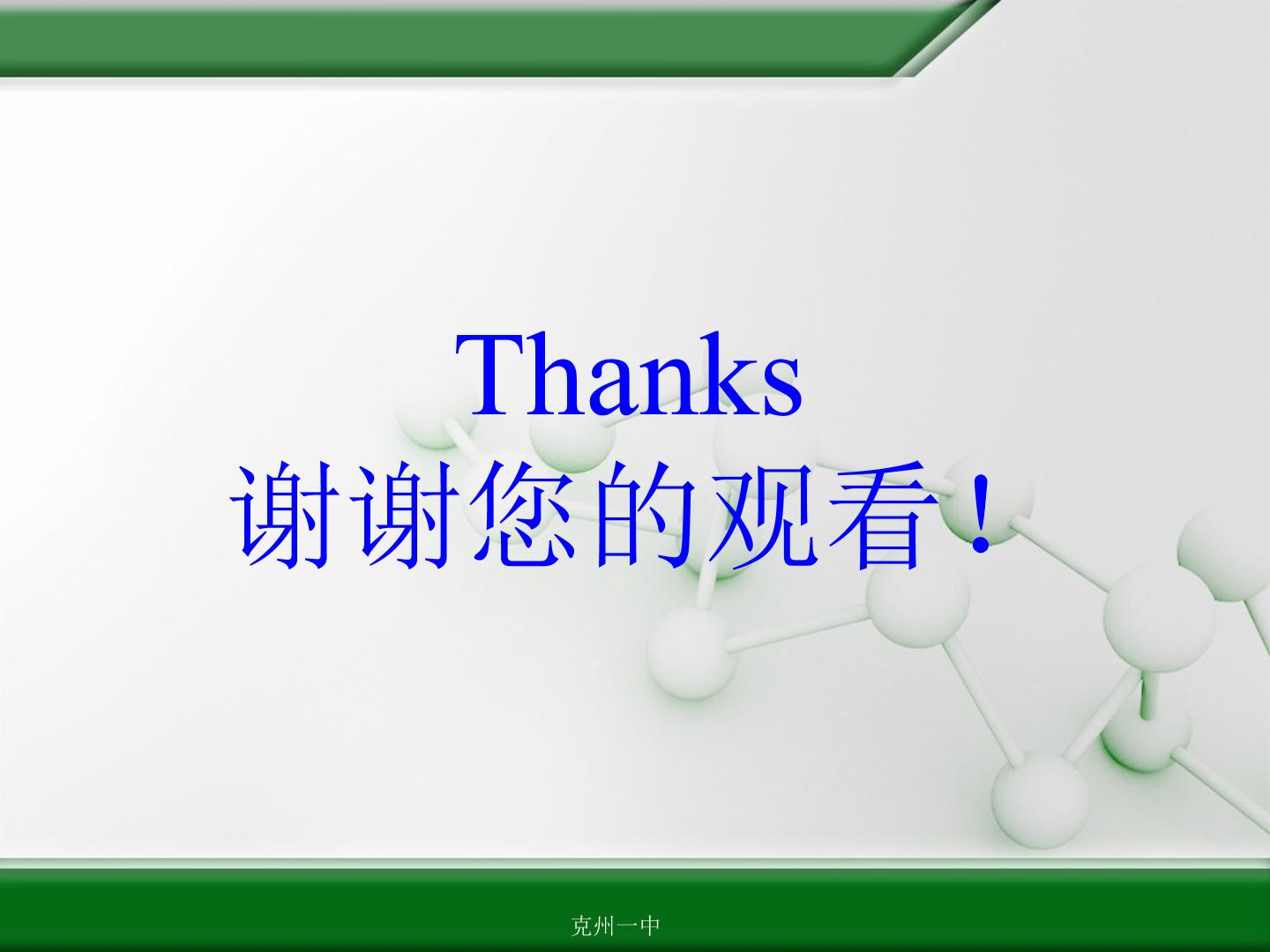 Thanks
谢谢您的观看！

克州一中